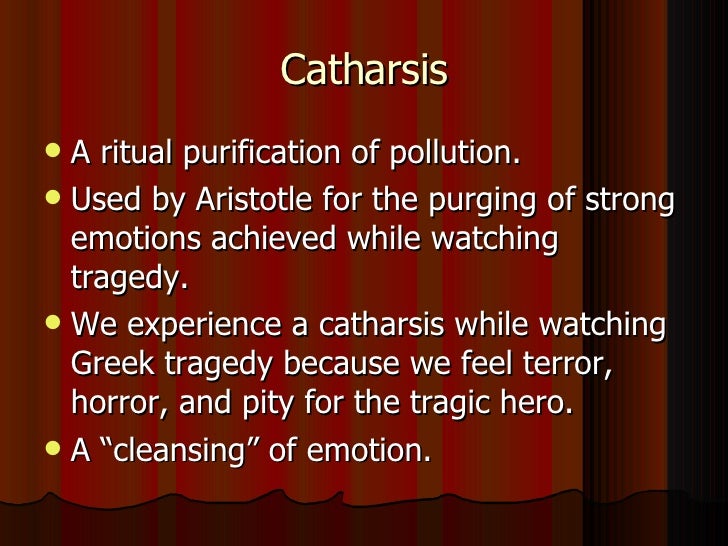 Catharsis

- A ritual purification of pollution.
- Used by Aristotle for the purging of strong emotions achieved while watching tragedy.
- We experience a catharsis while watching Greek tragedy because we feel terror, horror, and pity for the tragic hero.
- A “cleansing” of emotion.